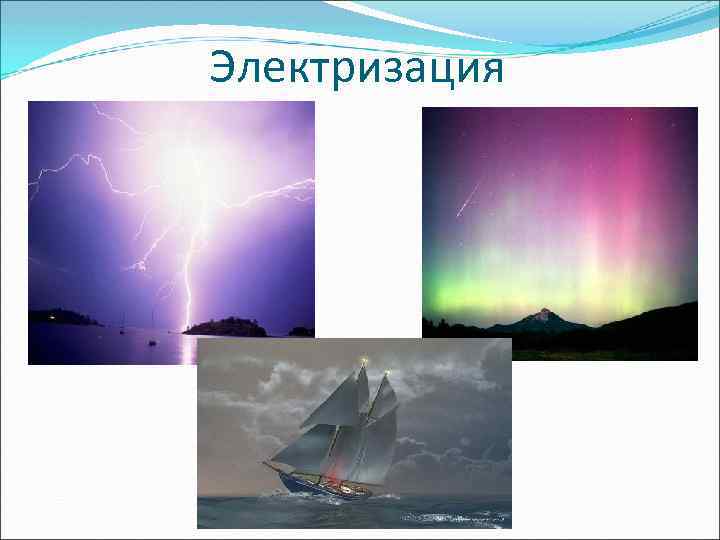 Электризация